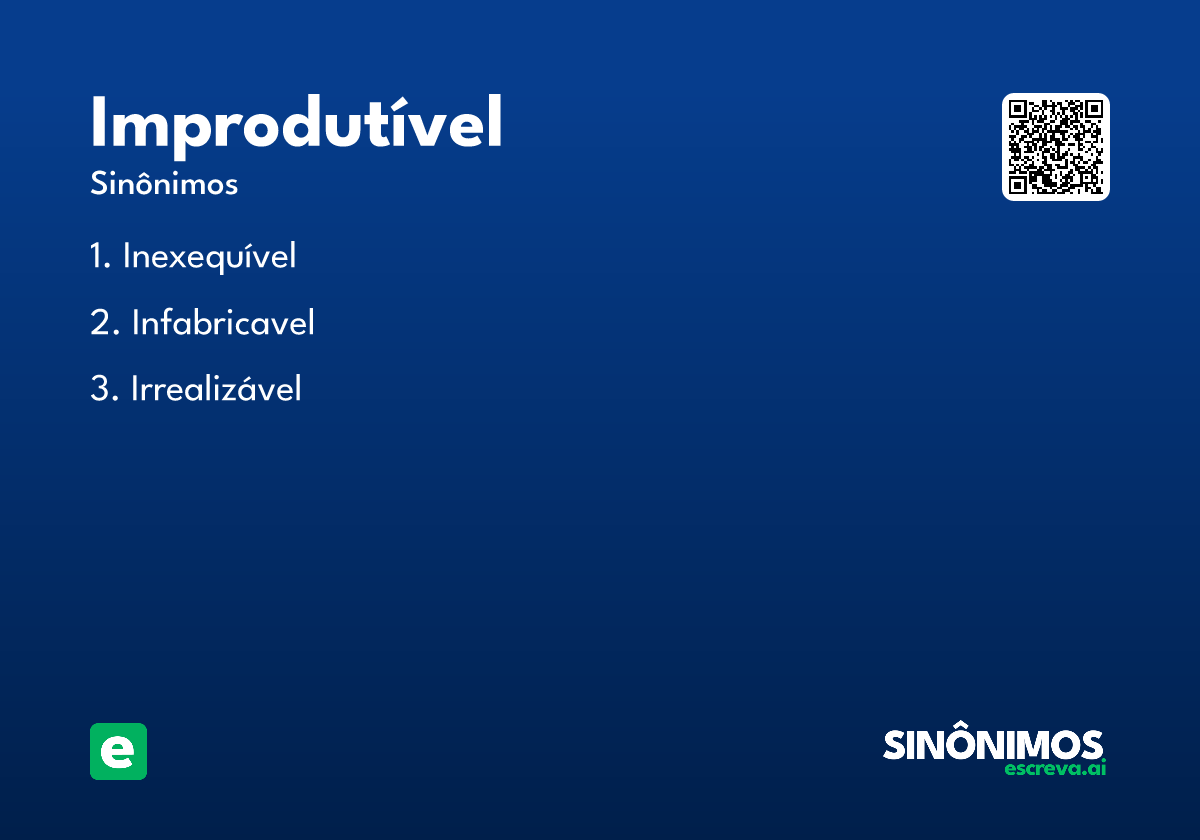 Improdutível
Sinônimos

1. Inexequível

2. Infabricavel

3. Irrealizável

e

SINÔNIMOS
escreva.ai